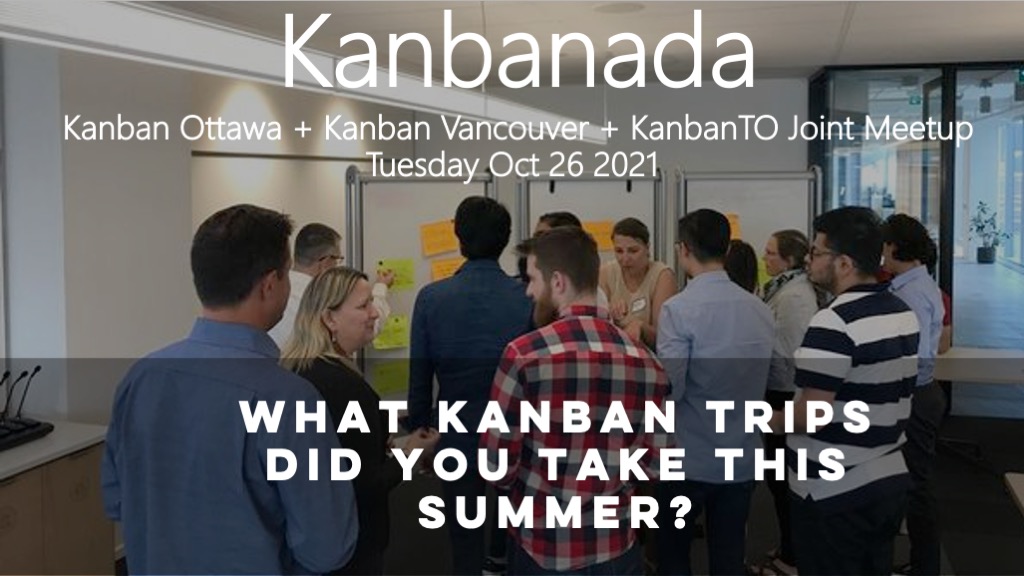 Kanbanada

Kanban Ottawa + Kanban Vancouver + KanbanTO Joint Meetup
Tuesday Oct 26 2021

WHAT KANBAN TRIPS DID YOU TAKE THIS SUMMER?